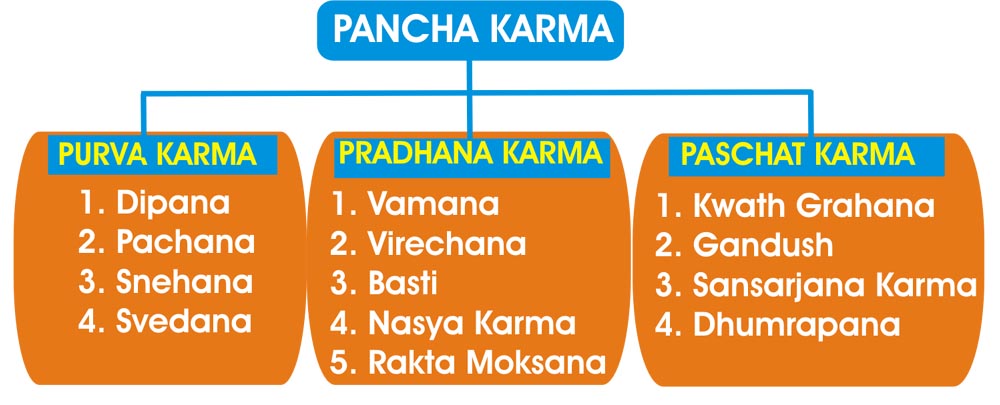 PANCHA KARMA

PURVA KARMA
1. Dipana
2. Pachana
3. Snehana
4. Svedana

PRADHANA KARMA
1. Vamana
2. Virechana
3. Basti
4. Nasya Karma
5. Rakta Moksana

PASCHAT KARMA
1. Kwath Grahana
2. Gandush
3. Sansarjana Karma
4. Dhumrapana